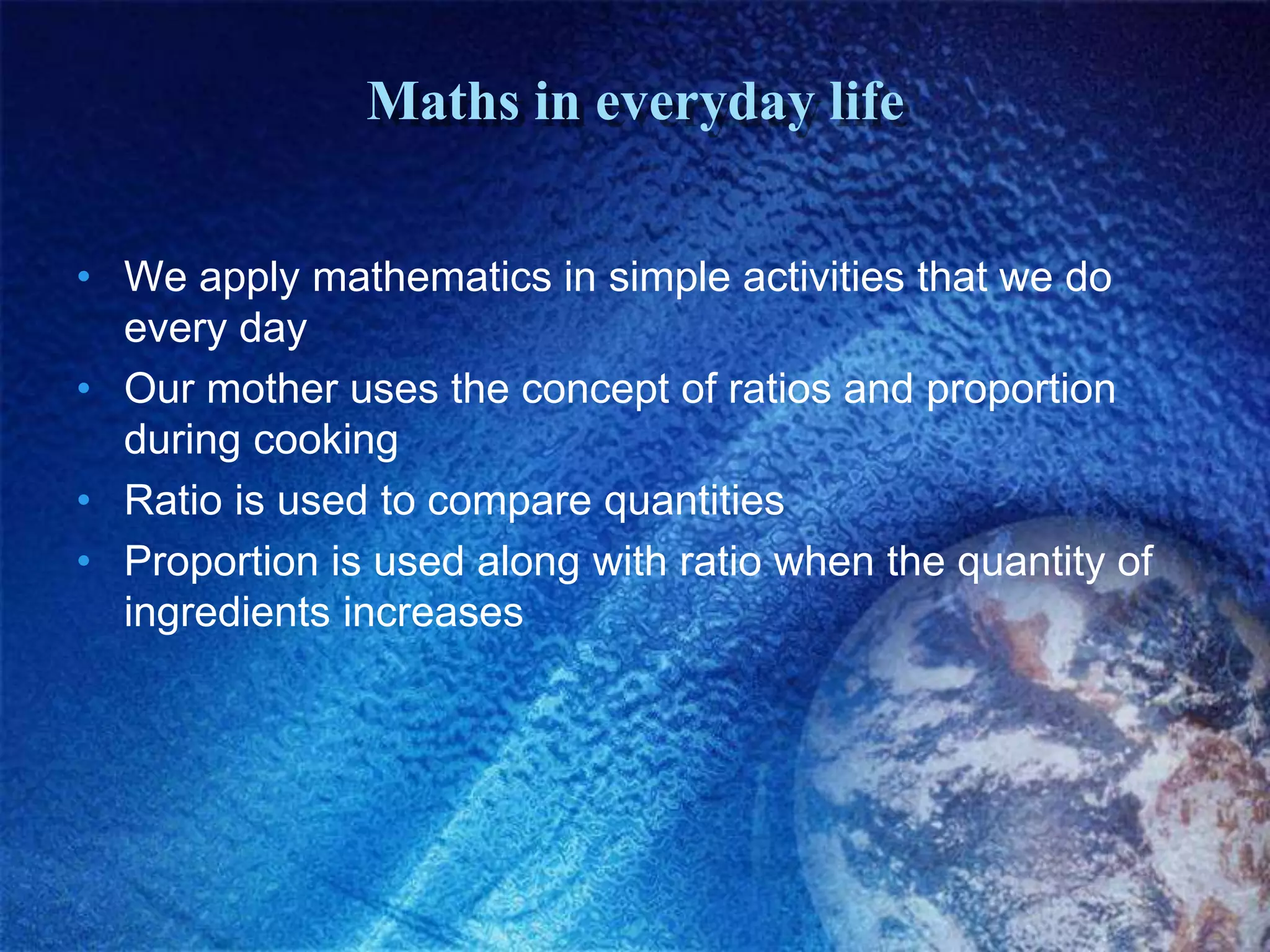 Maths in everyday life

• We apply mathematics in simple activities that we do every day
• Our mother uses the concept of ratios and proportion during cooking
• Ratio is used to compare quantities
• Proportion is used along with ratio when the quantity of ingredients increases